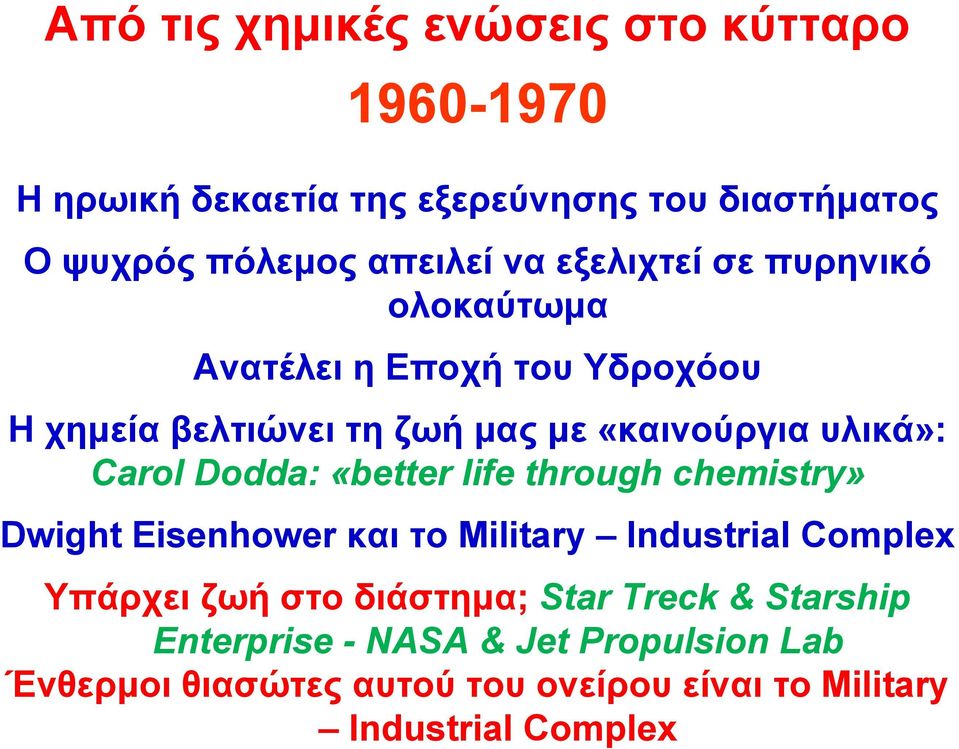 Από τις χημικές ενώσεις στο κύτταρο

1960-1970

Η ηρωική δεκαετία της εξερεύνησης του διαστήματος

Ο ψυχρός πόλεμος απειλεί να εξελιχτεί σε πυρηνικό ολοκαύτωμα

Ανατέλει η Εποχή του Υδροχόου

Η χημεία βελτιώνει τη ζωή μας με «καινούργια υλικά»: Carol Dodda: «better life through chemistry»

Dwight Eisenhower και το Military – Industrial Complex

Υπάρχει ζωή στο διάστημα; Star Treck & Starship Enterprise - NASA & Jet Propulsion Lab

Ένθερμοι θιασώτες αυτού του ονείρου είναι το Military – Industrial Complex